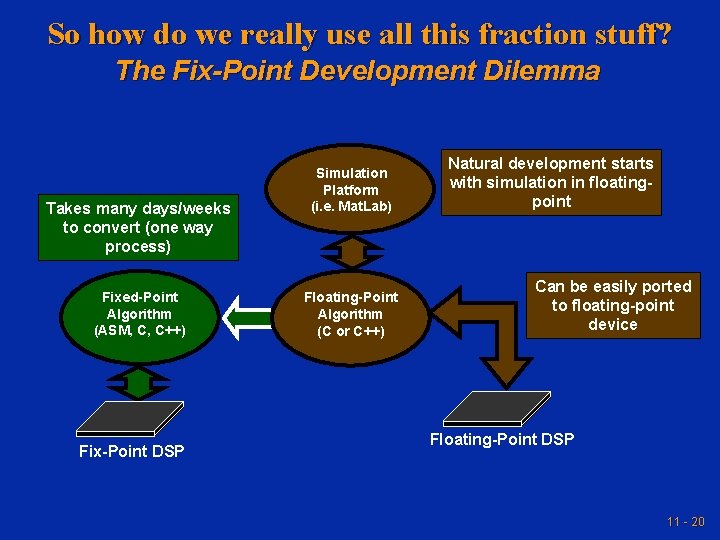 So how do we really use all this fraction stuff?
The Fix-Point Development Dilemma

Simulation Platform (i.e. MatLab)

Natural development starts with simulation in floating-point

Takes many days/weeks to convert (one way process)

Fixed-Point Algorithm (ASM, C, C++)

Floating-Point Algorithm (C or C++)

Can be easily ported to floating-point device

Fix-Point DSP

Floating-Point DSP

11 - 20